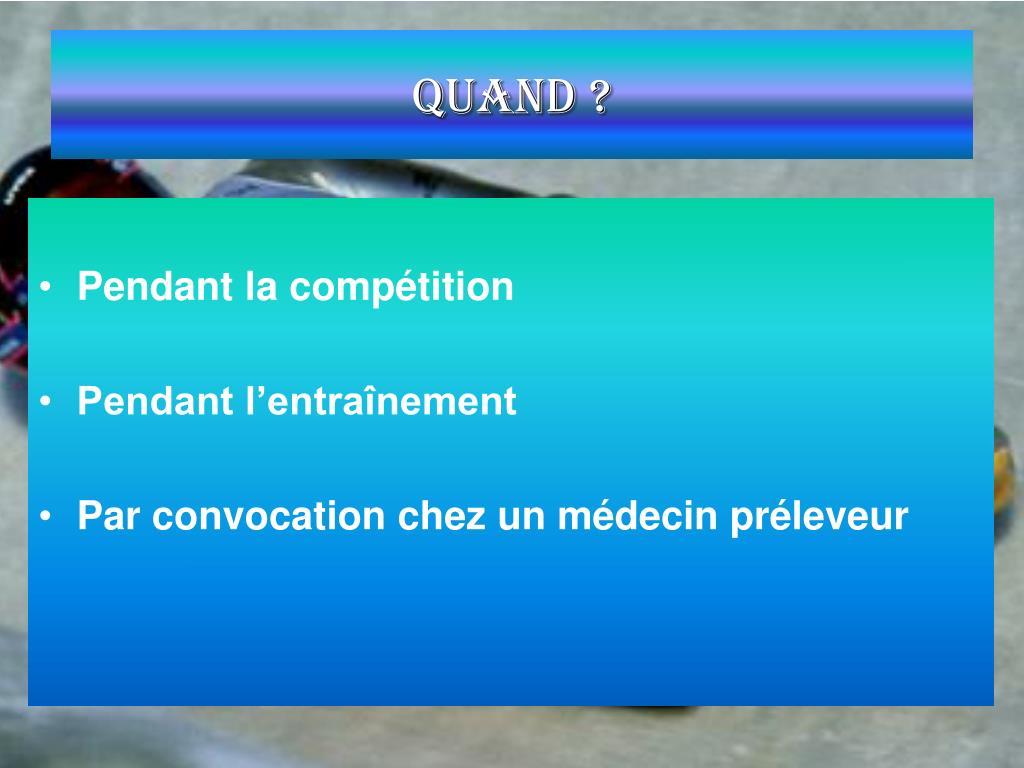 QUAND ?

• Pendant la compétition

• Pendant l’entraînement

• Par convocation chez un médecin préleveur